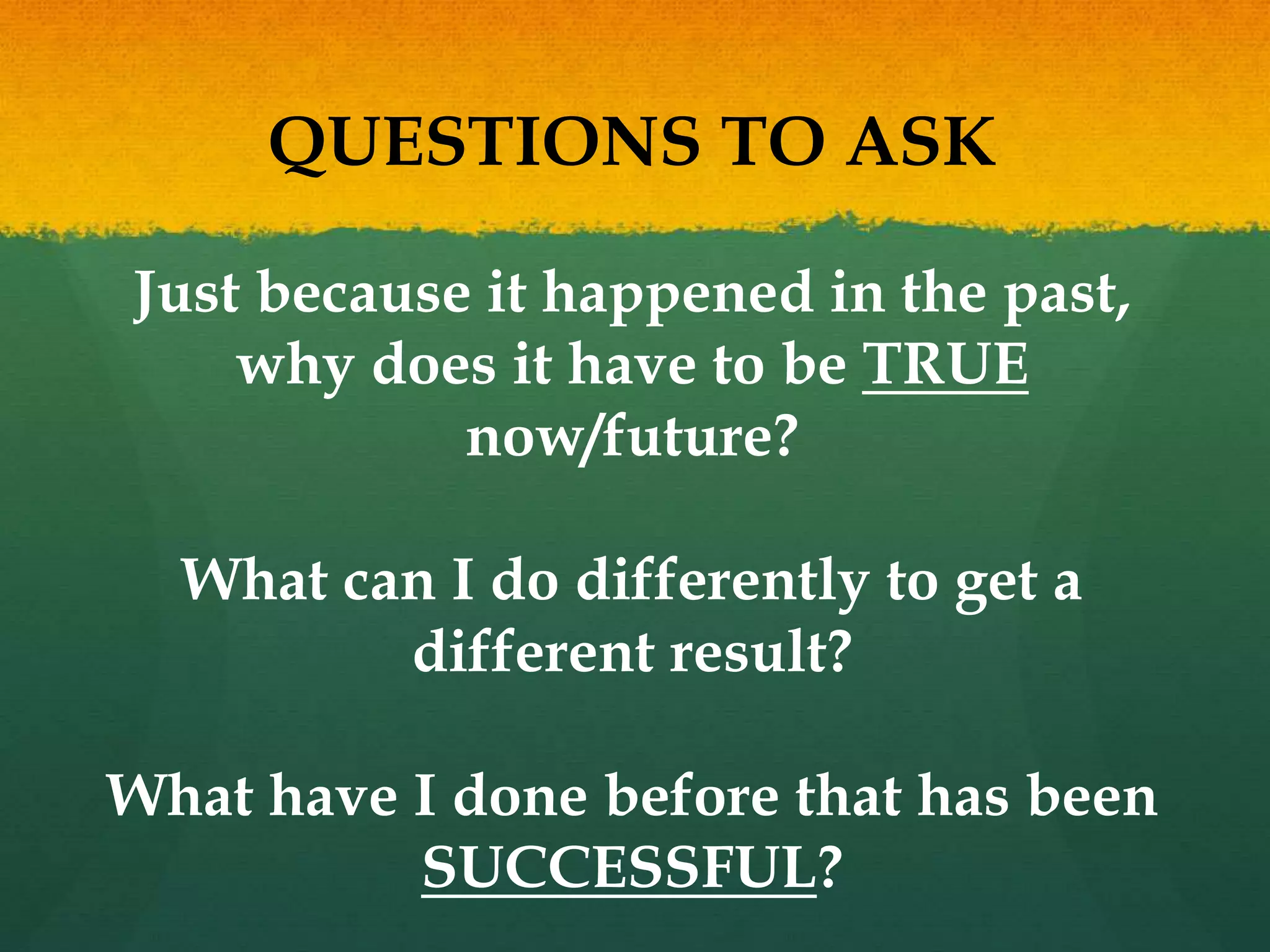 QUESTIONS TO ASK

Just because it happened in the past, why does it have to be TRUE now/future?

What can I do differently to get a different result?

What have I done before that has been SUCCESSFUL?